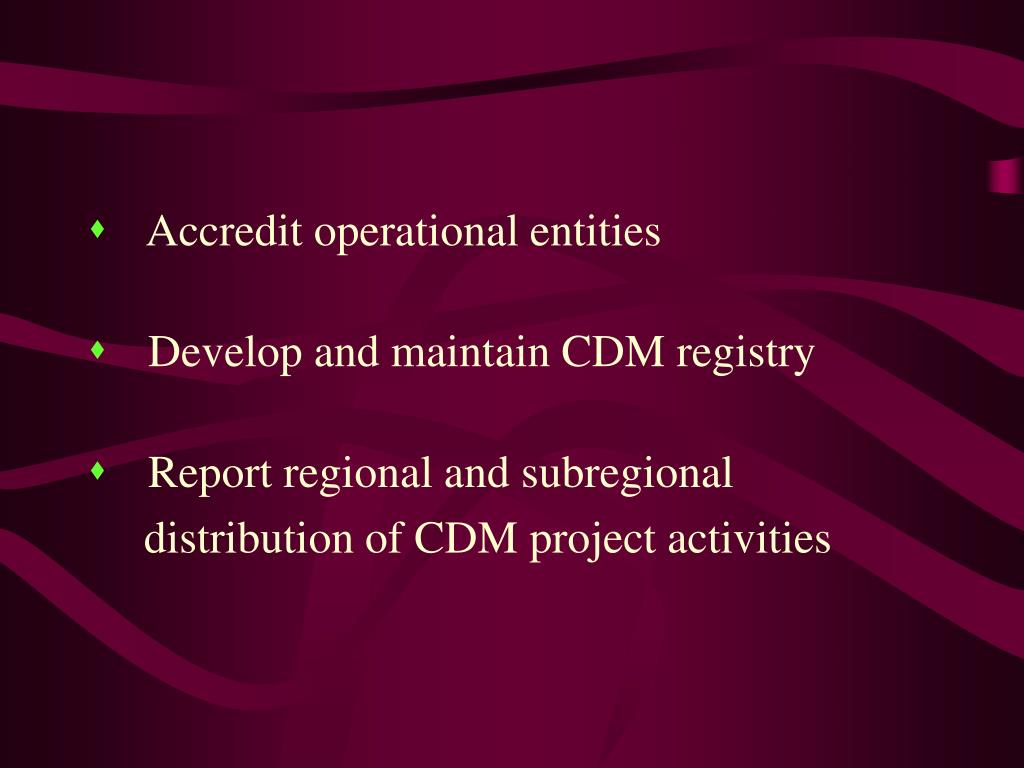 ♦ Accredit operational entities

♦ Develop and maintain CDM registry

♦ Report regional and subregional distribution of CDM project activities